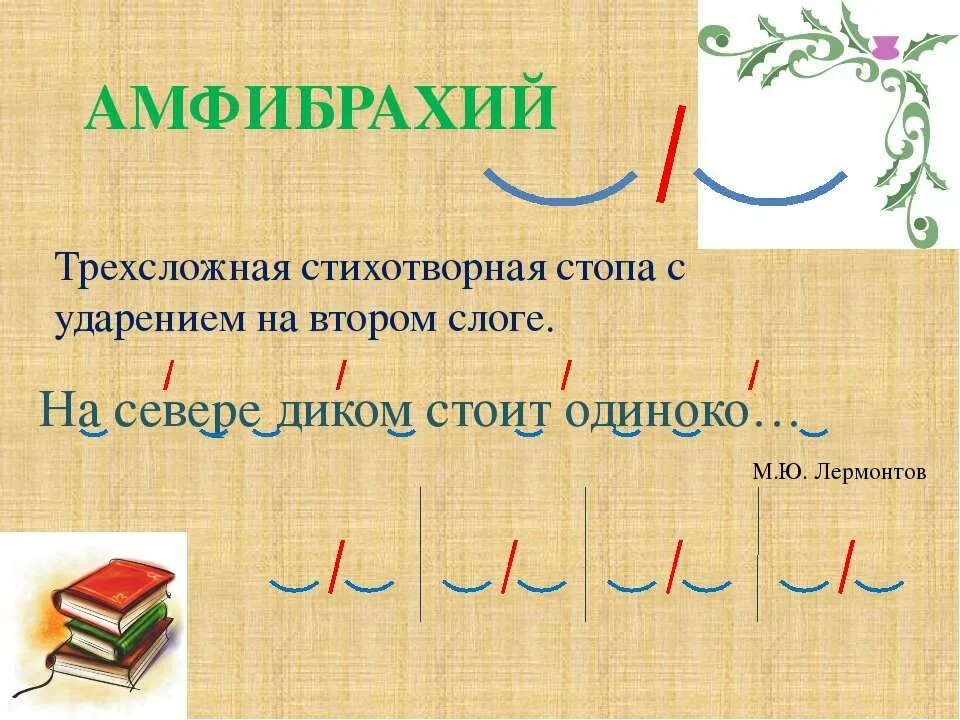 АМФИБРАХИЙ

Трехсложная стихотворная стопа с ударением на втором слоге.

На севере диком стоит одиноко…

М.Ю. Лермонтов